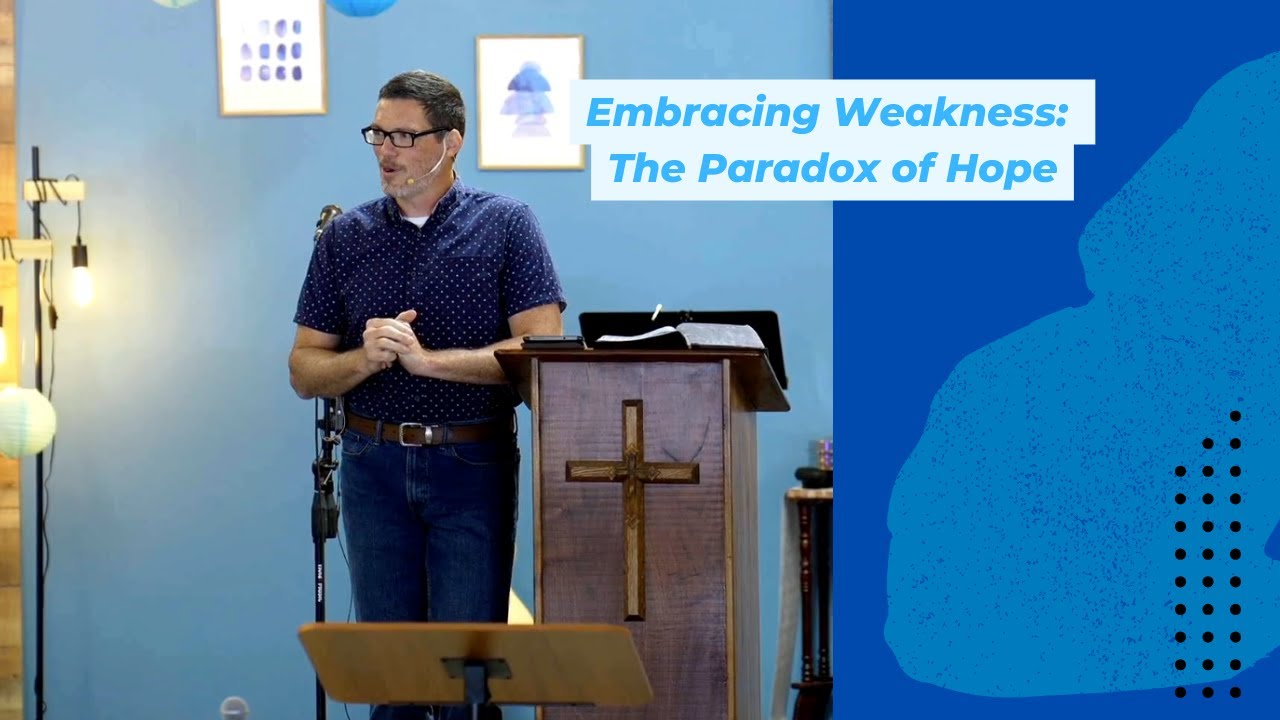 Embracing Weakness:
The Paradox of Hope